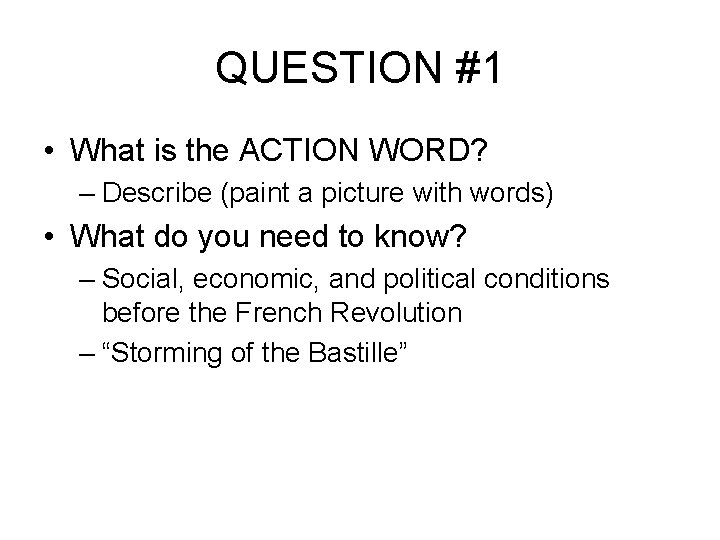 QUESTION #1

• What is the ACTION WORD?
– Describe (paint a picture with words)
• What do you need to know?
– Social, economic, and political conditions before the French Revolution
– “Storming of the Bastille”